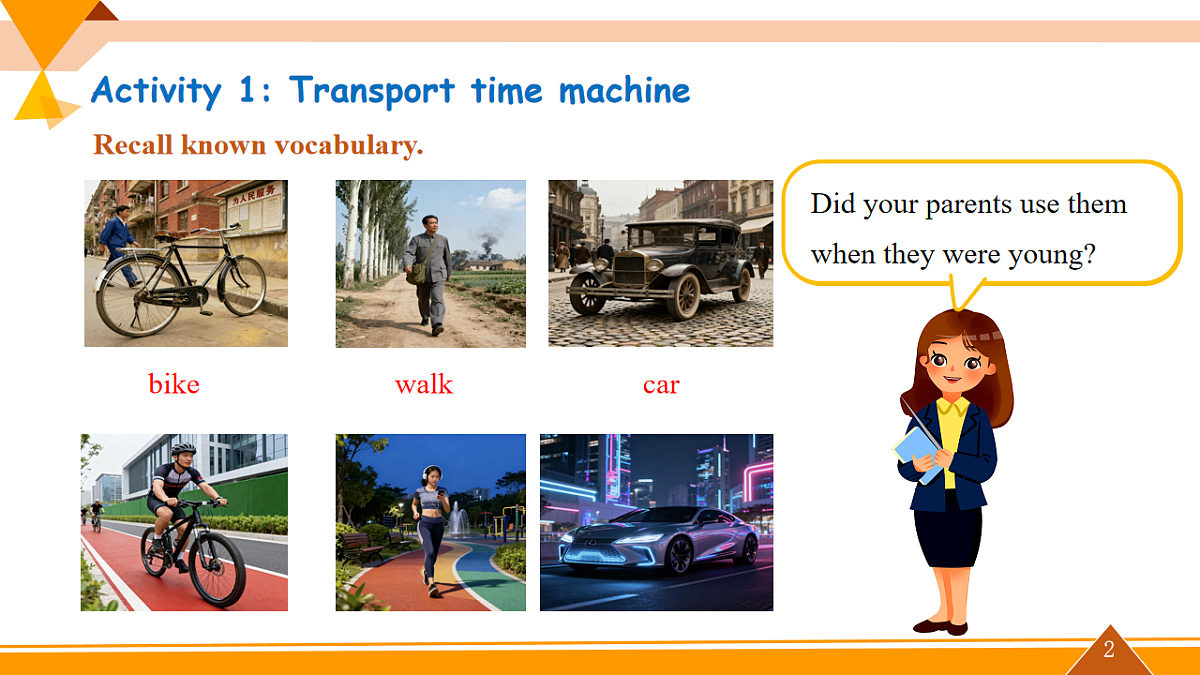 Activity 1: Transport time machine

Recall known vocabulary.

为人民服务

bike

walk

car

Did your parents use them when they were young?

2